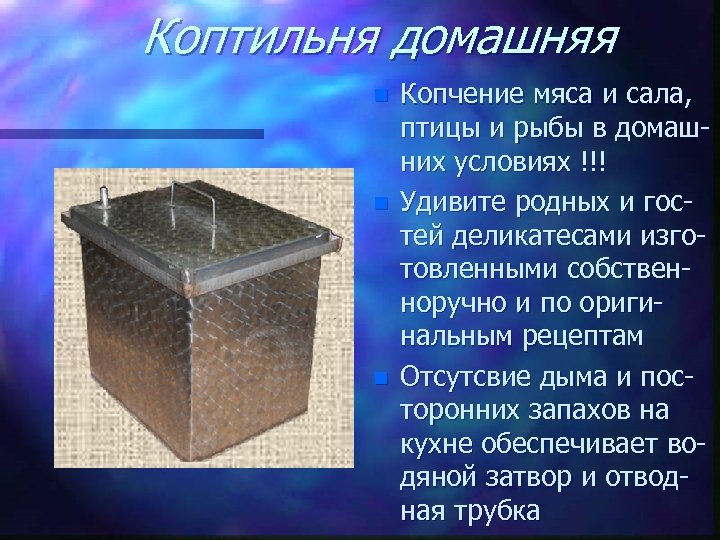 Коптильня домашняя

Копчение мяса и сала, птицы и рыбы в домашних условиях !!!

Удивите родных и гостей деликатесами изготовленными собственноручно и по оригинальным рецептам

Отсутсвие дыма и посторонних запахов на кухне обеспечивает водяной затвор и отводная трубка